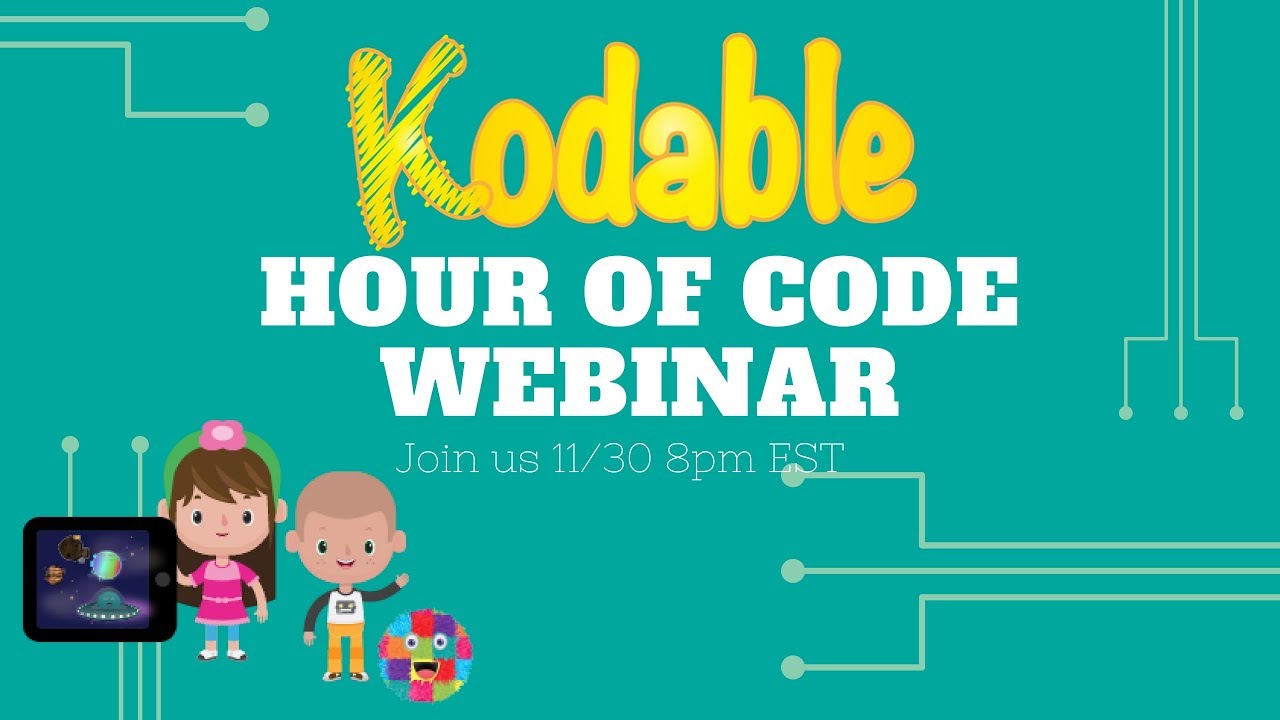 Kodable

HOUR OF CODE WEBINAR

Join us 11/30 8pm EST